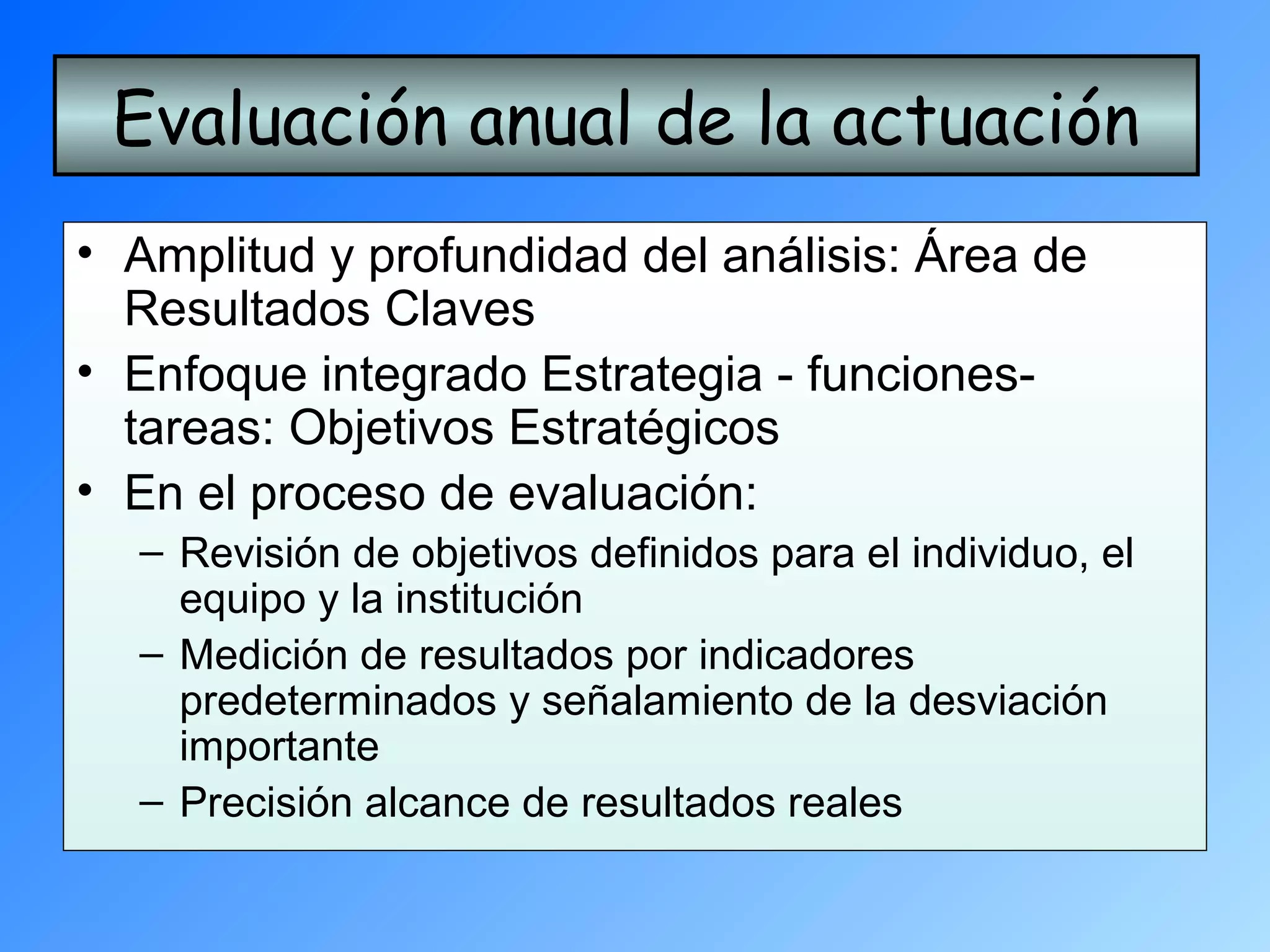 Evaluación anual de la actuación

• Amplitud y profundidad del análisis: Área de Resultados Claves
• Enfoque integrado Estrategia - funciones-tareas: Objetivos Estratégicos
• En el proceso de evaluación:
– Revisión de objetivos definidos para el individuo, el equipo y la institución
– Medición de resultados por indicadores predeterminados y señalamiento de la desviación importante
– Precisión alcance de resultados reales